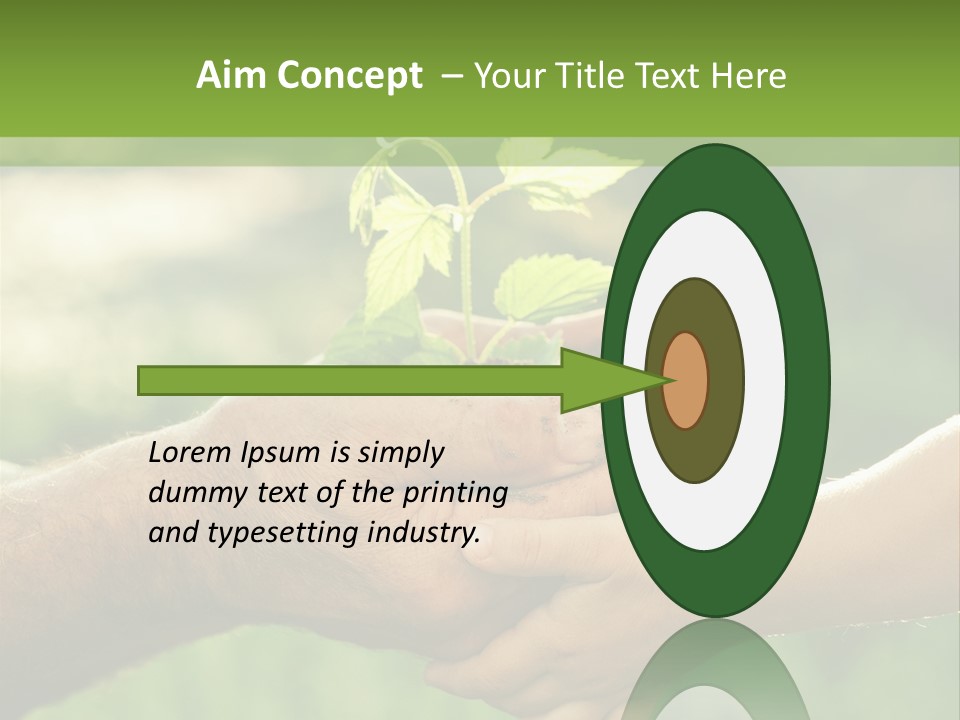 Aim Concept – Your Title Text Here

Lorem Ipsum is simply dummy text of the printing and typesetting industry.